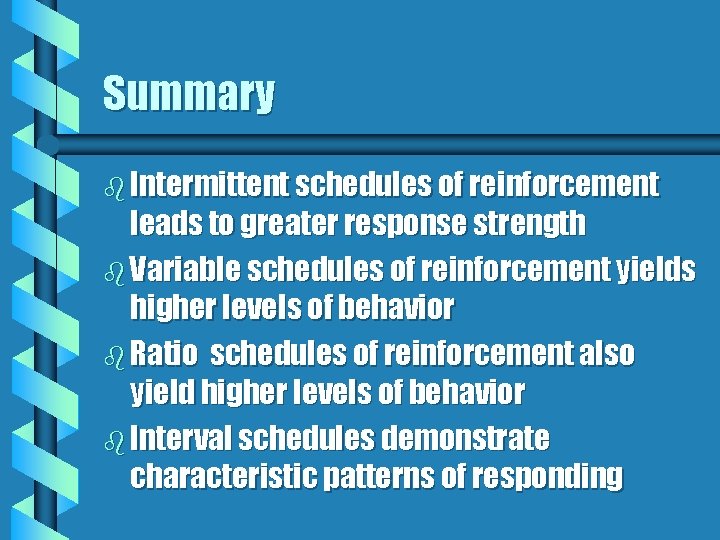 Summary

- Intermittent schedules of reinforcement leads to greater response strength
- Variable schedules of reinforcement yields higher levels of behavior
- Ratio schedules of reinforcement also yield higher levels of behavior
- Interval schedules demonstrate characteristic patterns of responding